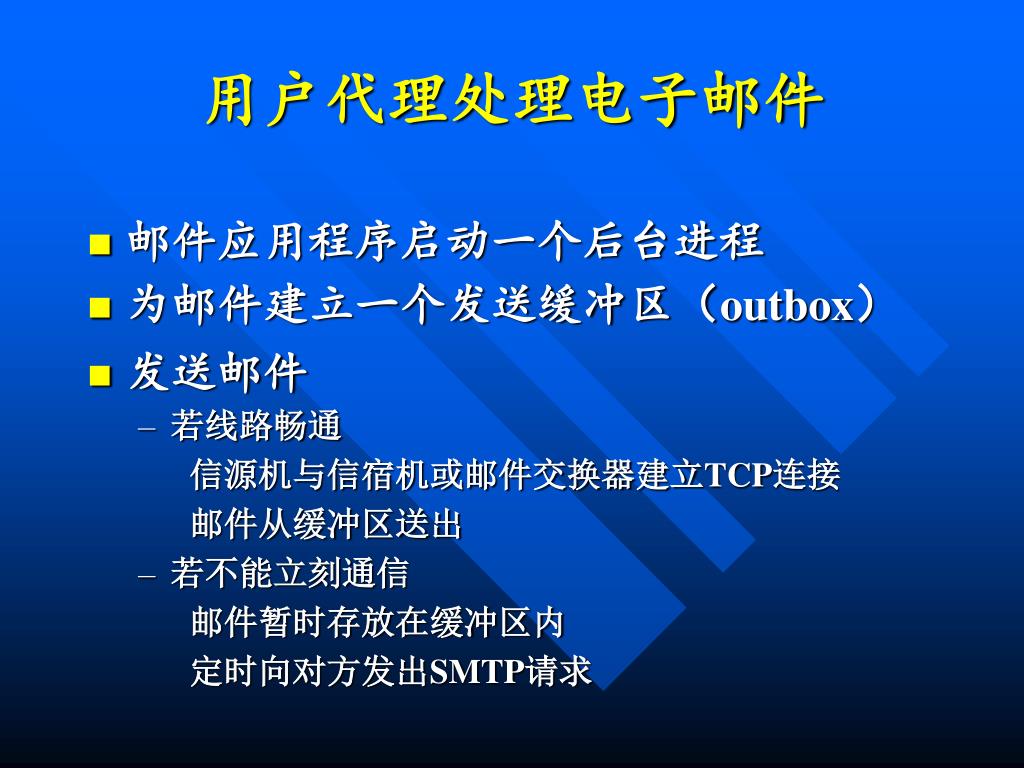 用户代理处理电子邮件

■ 邮件应用程序启动一个后台进程
■ 为邮件建立一个发送缓冲区（outbox）
■ 发送邮件
– 若线路畅通
信源机与信宿机或邮件交换器建立TCP连接
邮件从缓冲区送出
– 若不能立刻通信
邮件暂时存放在缓冲区内
定时向对方发出SMTP请求